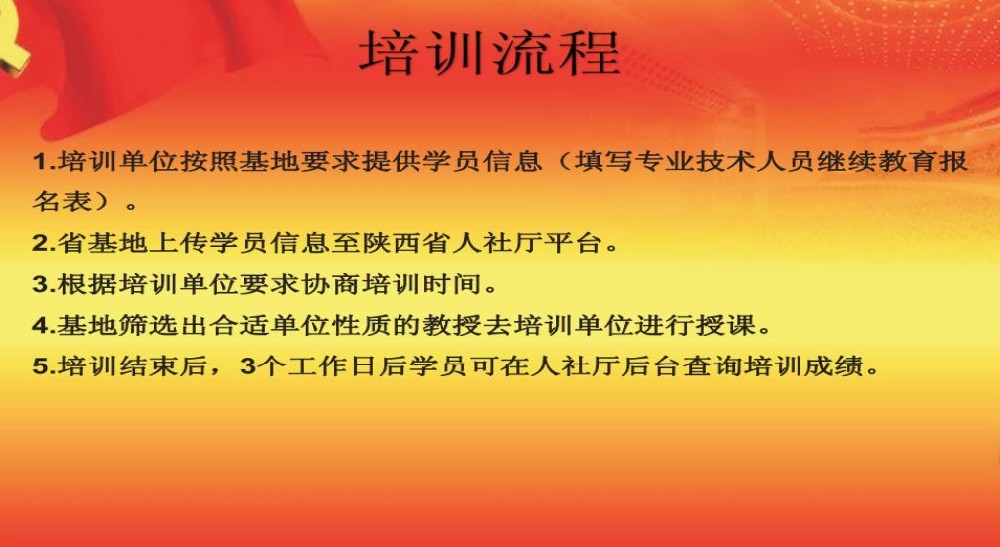 培训流程

1.培训单位按照基地要求提供学员信息（填写专业技术人员继续教育报名表）。

2.省基地上传学员信息至陕西省人社厅平台。

3.根据培训单位要求协商培训时间。

4.基地筛选出合适单位性质的教授去培训单位进行授课。

5.培训结束后，3个工作日后学员可在人社厅后台查询培训成绩。